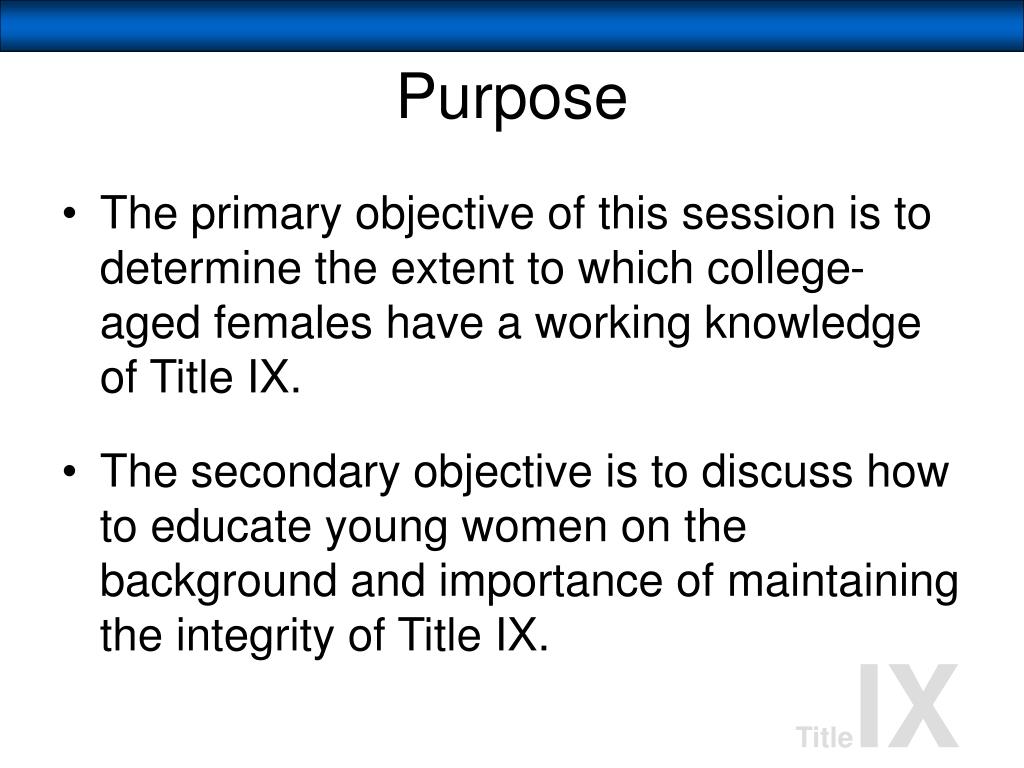 Purpose

• The primary objective of this session is to determine the extent to which college-aged females have a working knowledge of Title IX.

• The secondary objective is to discuss how to educate young women on the background and importance of maintaining the integrity of Title IX.

Title IX